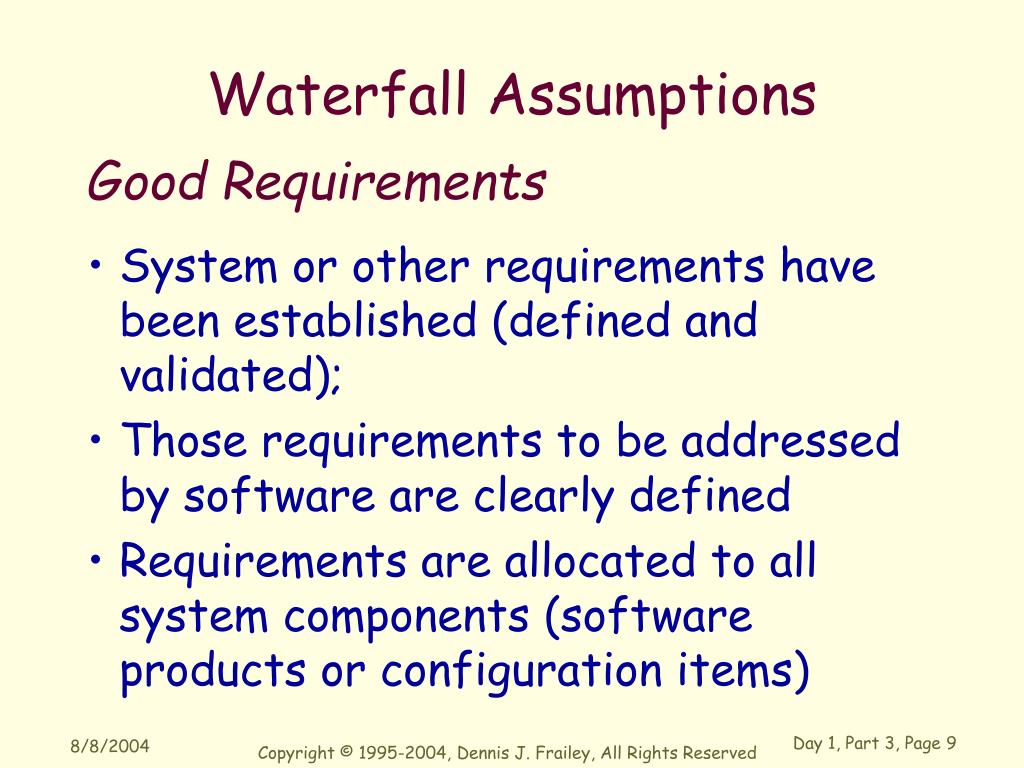 Waterfall Assumptions

Good Requirements

• System or other requirements have been established (defined and validated);

• Those requirements to be addressed by software are clearly defined

• Requirements are allocated to all system components (software products or configuration items)

8/8/2004

Copyright © 1995-2004, Dennis J. Frailey, All Rights Reserved

Day 1, Part 3, Page 9